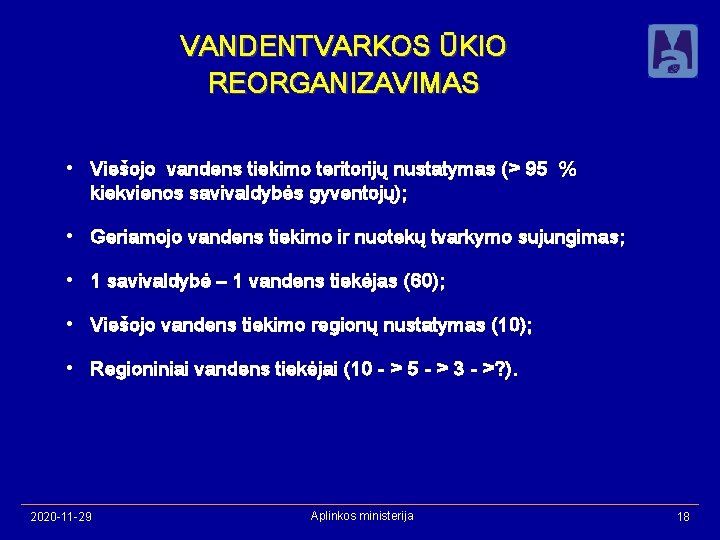 VANDENTVARKOS ŪKIO REORGANIZAVIMAS

• Viešojo vandens tiekimo teritorijų nustatymas (> 95 % kiekvienos savivaldybės gyventojų);

• Geriamojo vandens tiekimo ir nuotekų tvarkymo sujungimas;

• 1 savivaldybė – 1 vandens tiekėjas (60);

• Viešojo vandens tiekimo regionų nustatymas (10);

• Regioniniai vandens tiekėjai (10 - > 5 - > 3 - >?).

2020-11-29 Aplinkos ministerija 18